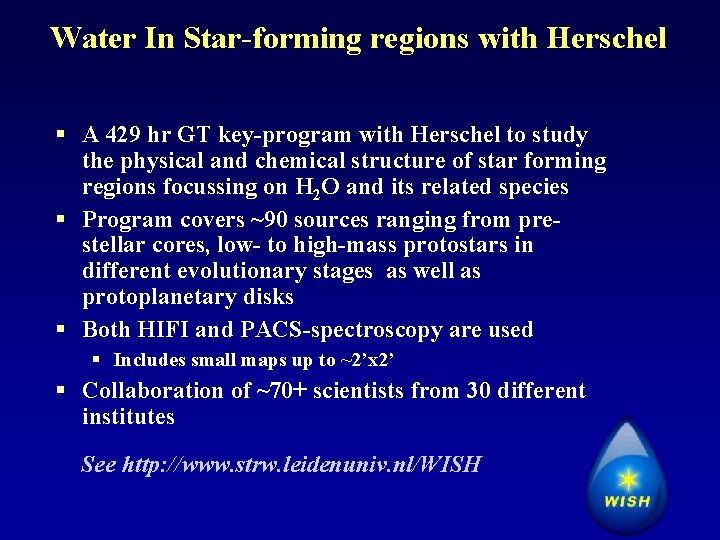 Water In Star-forming regions with Herschel

▪ A 429 hr GT key-program with Herschel to study the physical and chemical structure of star forming regions focussing on $H_2O$ and its related species

▪ Program covers ~90 sources ranging from pre-stellar cores, low- to high-mass protostars in different evolutionary stages as well as protoplanetary disks

▪ Both HIFI and PACS-spectroscopy are used

▪ Includes small maps up to ~2'x2'

▪ Collaboration of ~70+ scientists from 30 different institutes

See http://www.strw.leidenuniv.nl/WISH

WISH